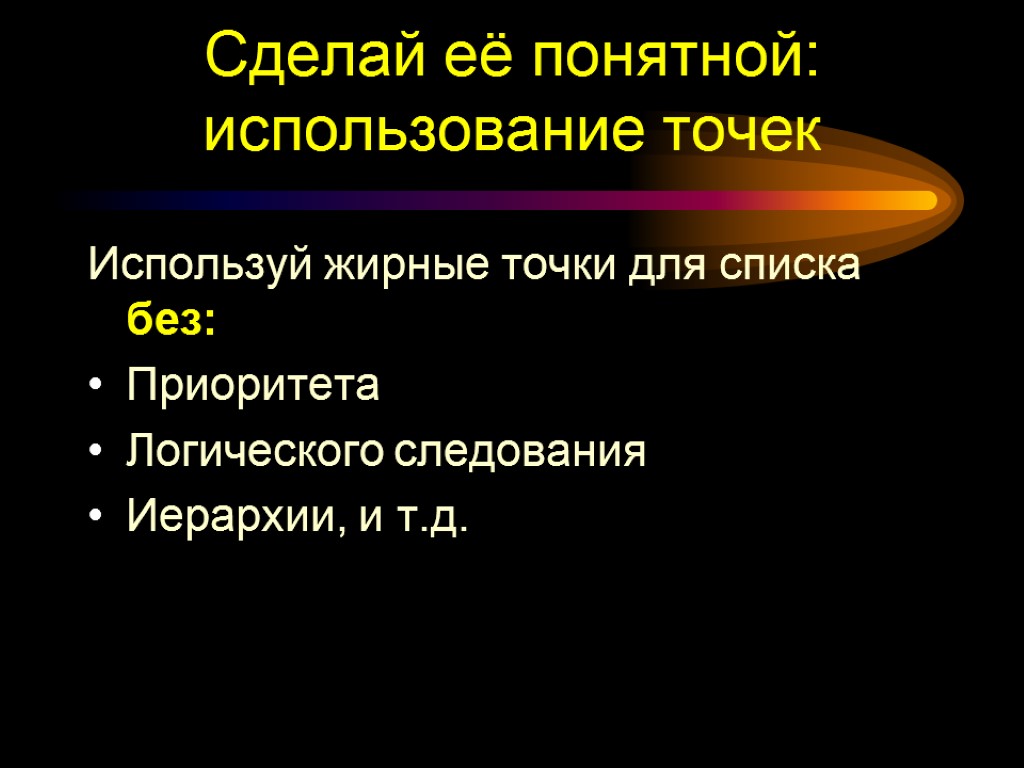 Сделай её понятной: использование точек

Используй жирные точки для списка без:

• Приоритета
• Логического следования
• Иерархии, и т.д.